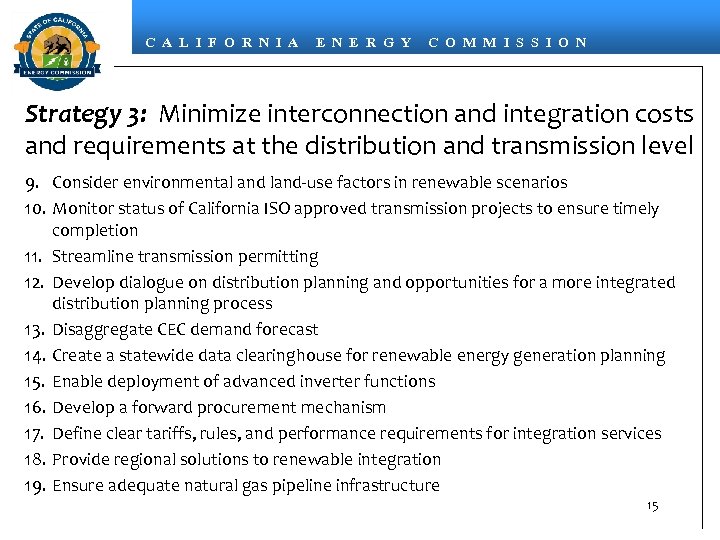 STATE OF CALIFORNIA
ENERGY COMMISSION

CALIFORNIA ENERGY COMMISSION

Strategy 3: Minimize interconnection and integration costs and requirements at the distribution and transmission level

9. Consider environmental and land-use factors in renewable scenarios
10. Monitor status of California ISO approved transmission projects to ensure timely completion
11. Streamline transmission permitting
12. Develop dialogue on distribution planning and opportunities for a more integrated distribution planning process
13. Disaggregate CEC demand forecast
14. Create a statewide data clearinghouse for renewable energy generation planning
15. Enable deployment of advanced inverter functions
16. Develop a forward procurement mechanism
17. Define clear tariffs, rules, and performance requirements for integration services
18. Provide regional solutions to renewable integration
19. Ensure adequate natural gas pipeline infrastructure

15